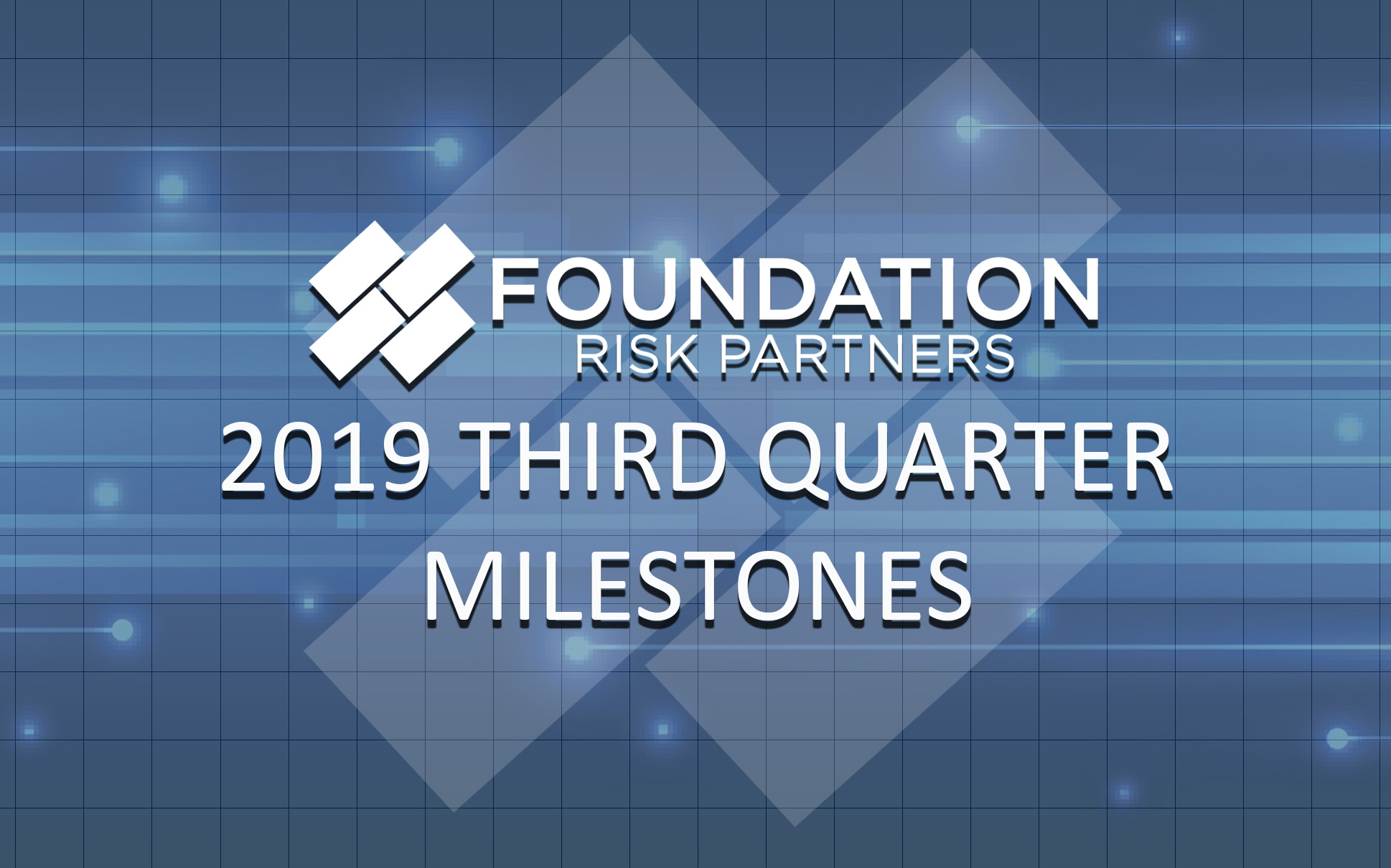 FOUNDATION
RISK PARTNERS

2019 THIRD QUARTER
MILESTONES